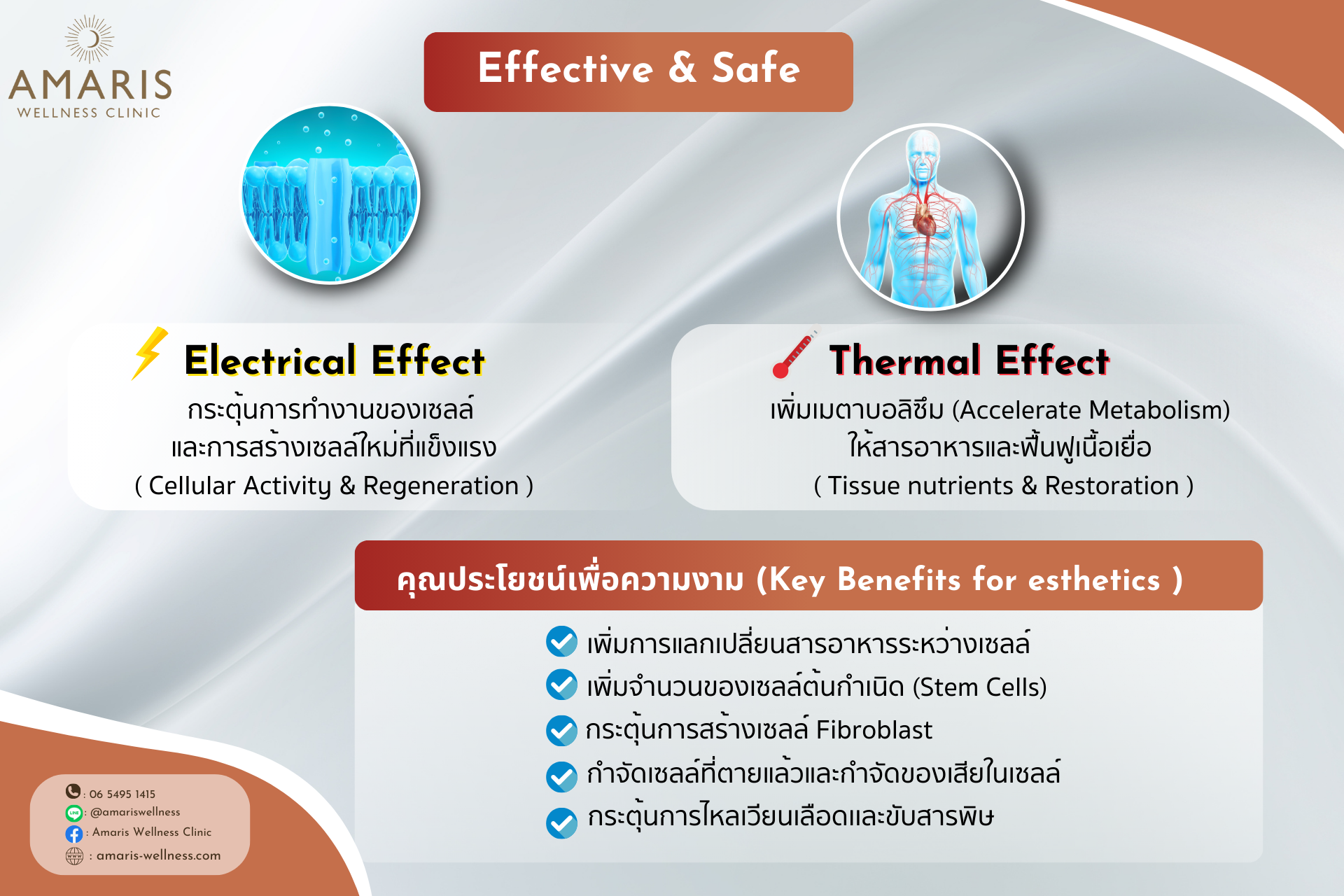 AMARIS
WELLNESS CLINIC

Effective & Safe

Electrical Effect
กระตุ้นการทำงานของเซลล์
และการสร้างเซลล์ใหม่ที่แข็งแรง
( Cellular Activity & Regeneration )

Thermal Effect
เพิ่มเมตาบอลิซึม (Accelerate Metabolism)
ให้สารอาหารและฟื้นฟูเนื้อเยื่อ
( Tissue nutrients & Restoration )

คุณประโยชน์เพื่อความงาม (Key Benefits for esthetics )
เพิ่มการแลกเปลี่ยนสารอาหารระหว่างเซลล์
เพิ่มจำนวนของเซลล์ต้นกำเนิด (Stem Cells)
กระตุ้นการสร้างเซลล์ Fibroblast
กำจัดเซลล์ที่ตายแล้วและกำจัดของเสียในเซลล์
กระตุ้นการไหลเวียนเลือดและขับสารพิษ

: 06 5495 1415
: @amariswellness
: Amaris Wellness Clinic
: amaris-wellness.com